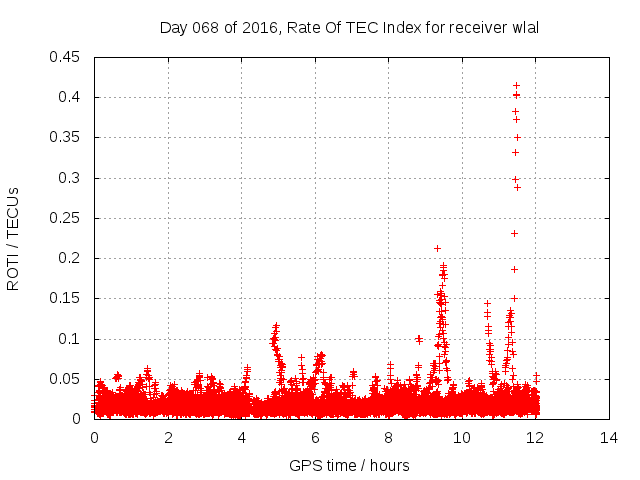 Day 068 of 2016, Rate Of TEC Index for receiver wlal

ROTI / TECUs

0.45
0.4
0.35
0.3
0.25
0.2
0.15
0.1
0.05
0

0 2 4 6 8 10 12 14

GPS time / hours